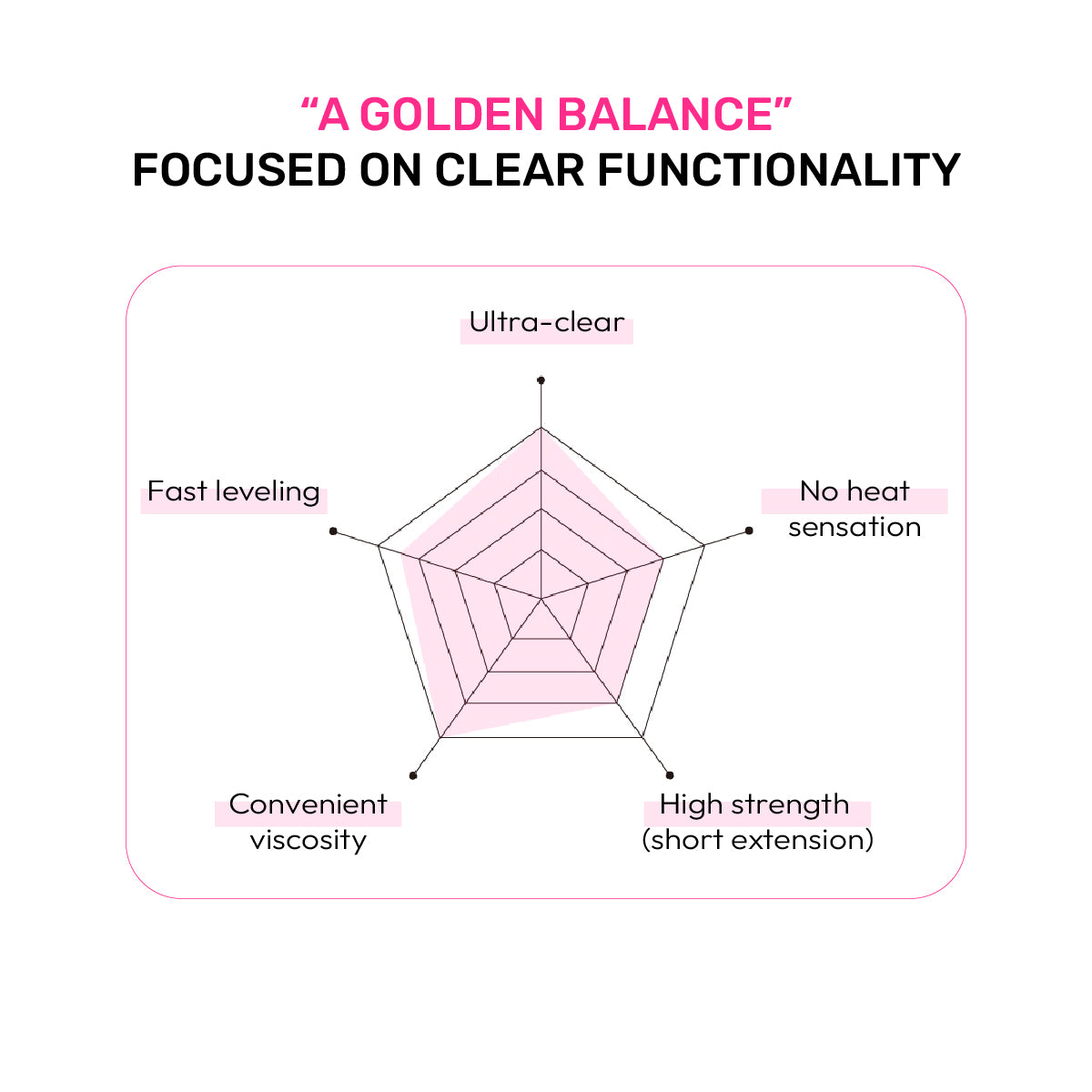 “A GOLDEN BALANCE”
FOCUSED ON CLEAR FUNCTIONALITY

Ultra-clear

Fast leveling

No heat sensation

Convenient viscosity

High strength (short extension)